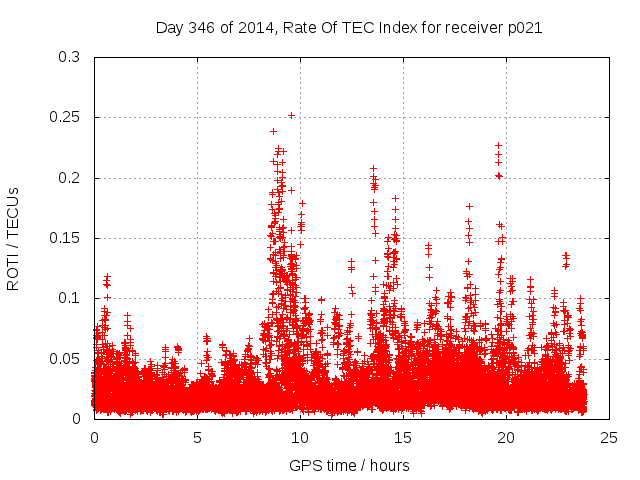 Day 346 of 2014, Rate Of TEC Index for receiver p021

ROTI / TECUs

0.3
0.25
0.2
0.15
0.1
0.05
0

0
5
10
15
20
25

GPS time / hours